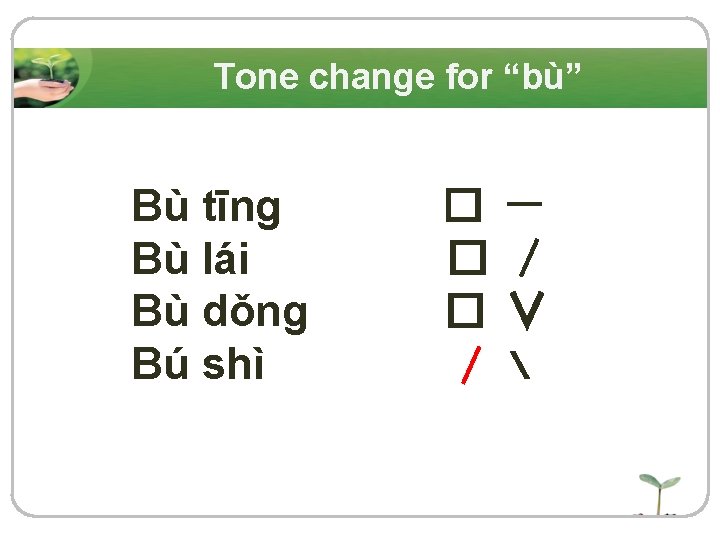 Tone change for “bù”

Bù tīng □ —
Bù lái □ /
Bù dǒng □ V
Bú shì / \